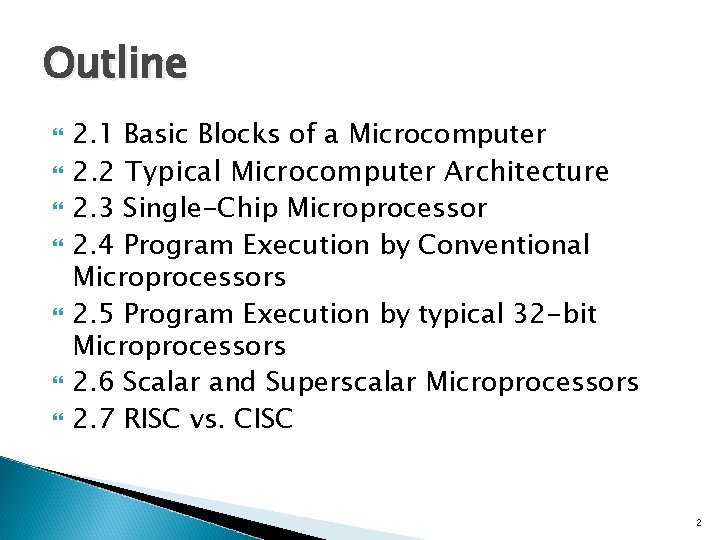 Outline

2.1 Basic Blocks of a Microcomputer
2.2 Typical Microcomputer Architecture
2.3 Single-Chip Microprocessor
2.4 Program Execution by Conventional Microprocessors
2.5 Program Execution by typical 32-bit Microprocessors
2.6 Scalar and Superscalar Microprocessors
2.7 RISC vs. CISC

2